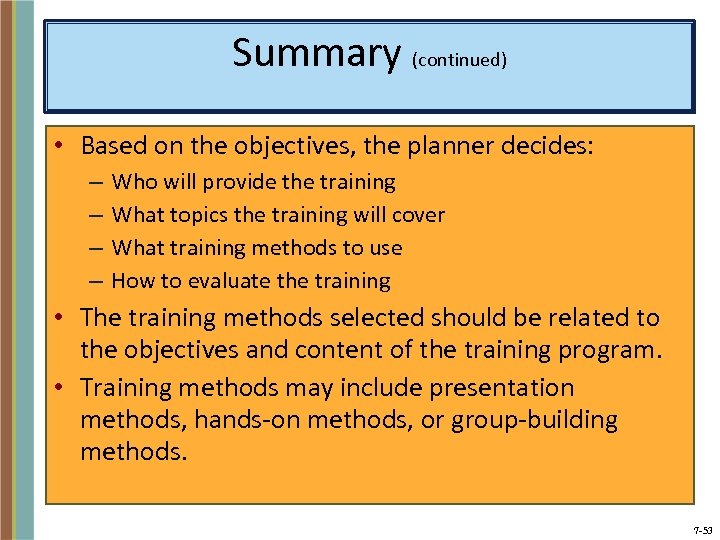 Summary (continued)

• Based on the objectives, the planner decides:
– Who will provide the training
– What topics the training will cover
– What training methods to use
– How to evaluate the training

• The training methods selected should be related to the objectives and content of the training program.

• Training methods may include presentation methods, hands-on methods, or group-building methods.

7-53